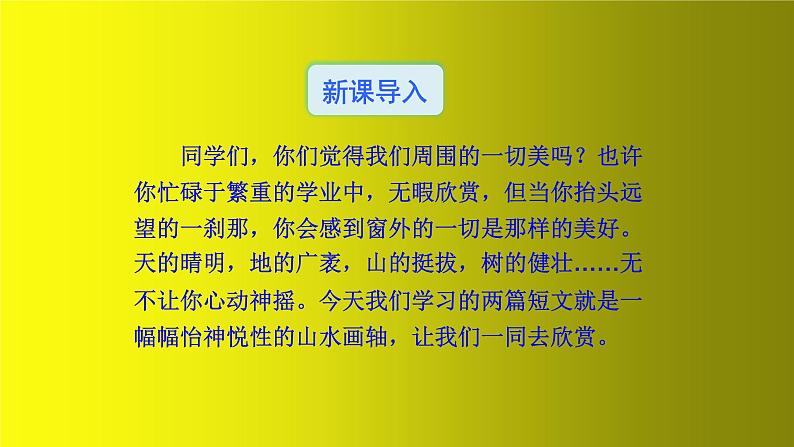 新课导入

同学们，你们觉得我们周围的一切美吗？也许你忙碌于繁重的学业中，无暇欣赏，但当你抬头远望的一刹那，你会感到窗外的一切是那样的美好。天的晴明，地的广袤，山的挺拔，树的健壮……无不让你心动神摇。今天我们学习的两篇短文就是一幅幅怡神悦性的山水画轴，让我们一同去欣赏。